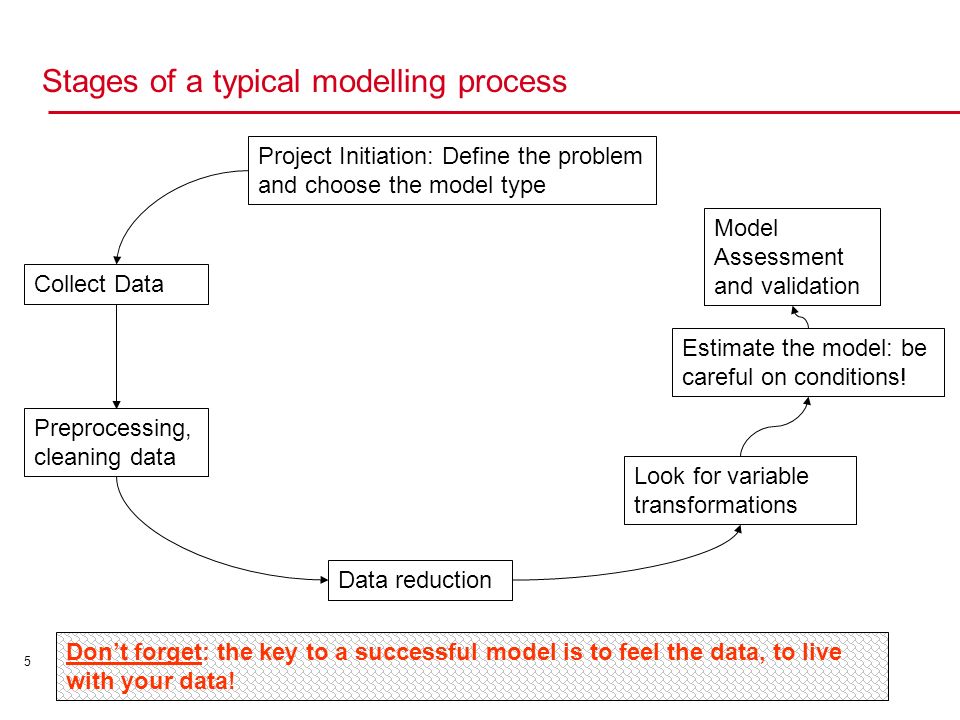 Stages of a typical modelling process

Project Initiation: Define the problem and choose the model type

Collect Data

Preprocessing, cleaning data

Data reduction

Look for variable transformations

Estimate the model: be careful on conditions!

Model Assessment and validation

5

Don’t forget: the key to a successful model is to feel the data, to live with your data!